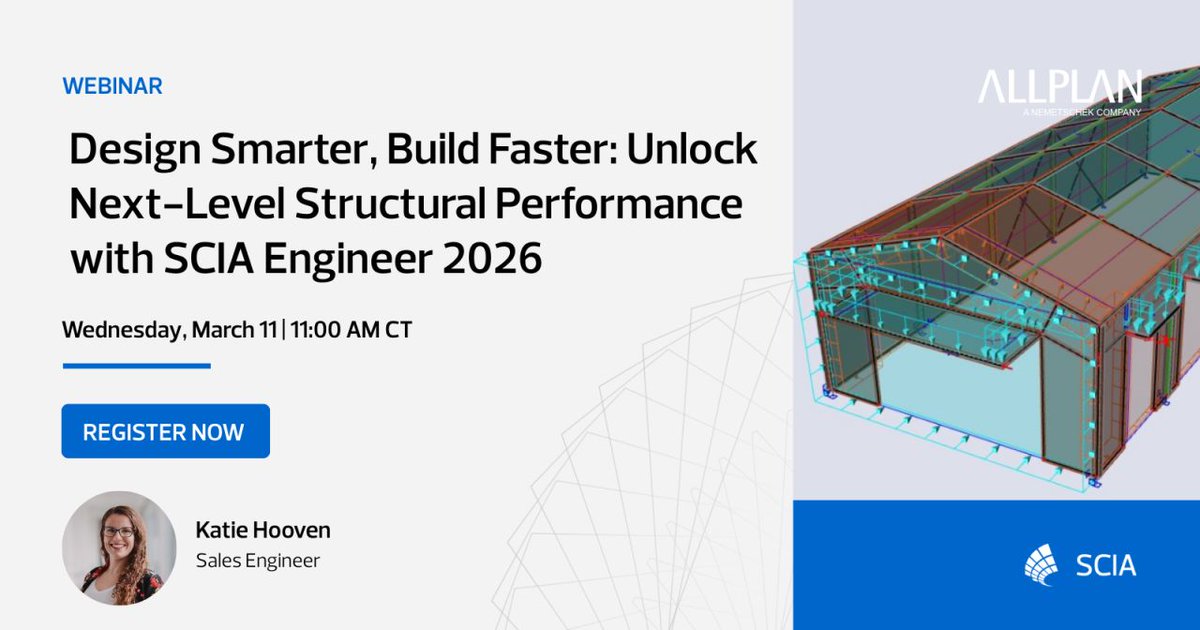 WEBINAR

Design Smarter, Build Faster: Unlock Next-Level Structural Performance with SCIA Engineer 2026

Wednesday, March 11 | 11:00 AM CT

REGISTER NOW

Katie Hooven
Sales Engineer

ALLPLAN
A NEMETSCHEK COMPANY

SCIA